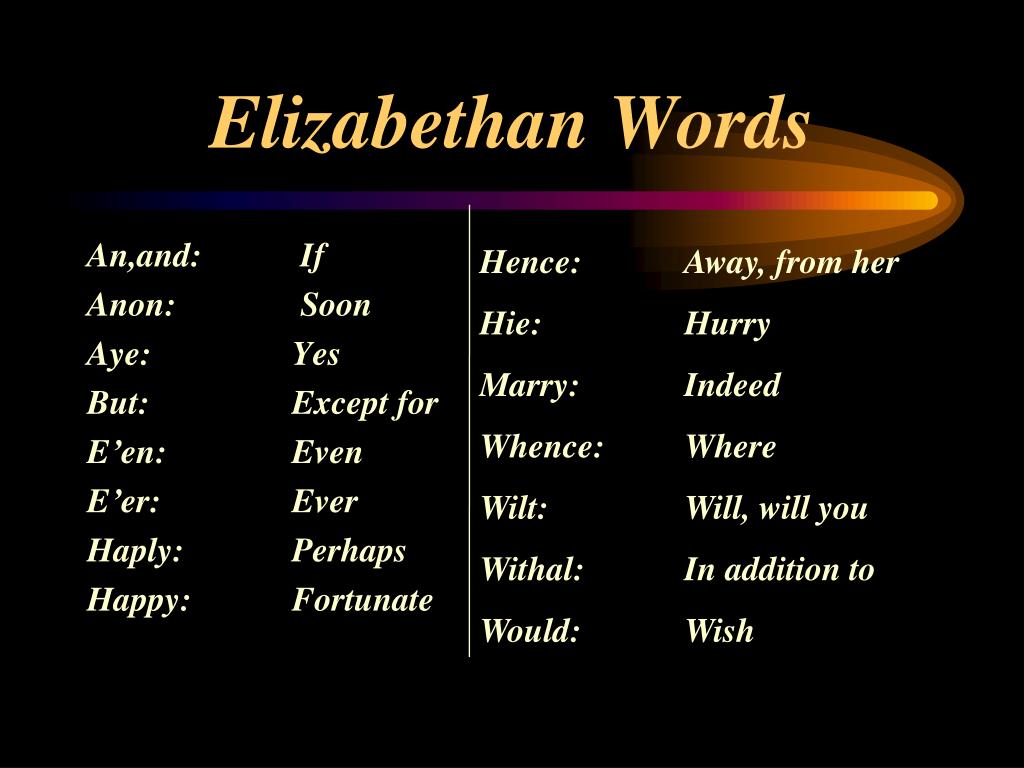 Elizabethan Words

An,and: If
Anon: Soon
Aye: Yes
But: Except for
E’en: Even
E’er: Ever
Haply: Perhaps
Happy: Fortunate

Hence: Away, from her
Hie: Hurry
Marry: Indeed
Whence: Where
Wilt: Will, will you
Withal: In addition to
Would: Wish